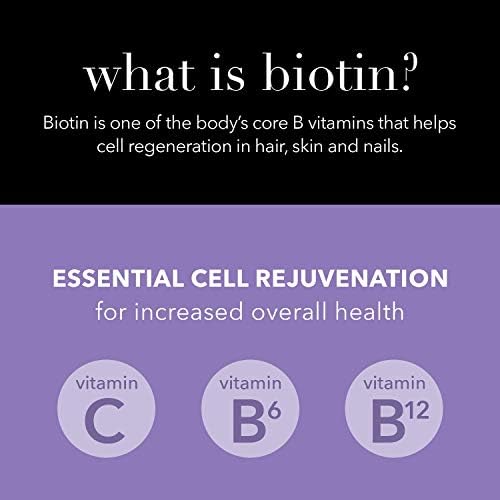 what is biotin?

Biotin is one of the body's core B vitamins that helps cell regeneration in hair, skin and nails.

ESSENTIAL CELL REJUVENATION
for increased overall health

vitamin
C

vitamin
$B^6$

vitamin
$B^{12}$